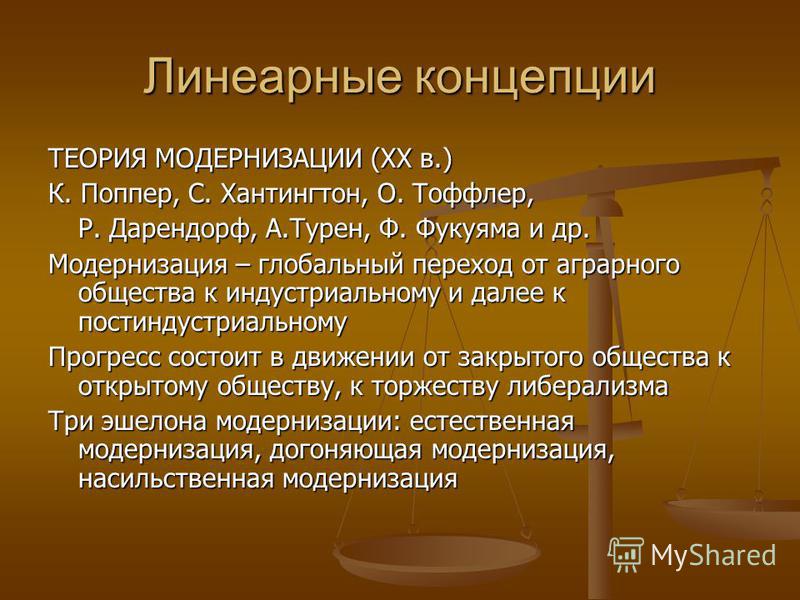 Линеарные концепции

ТЕОРИЯ МОДЕРНИЗАЦИИ (XX в.)

К. Поппер, С. Хантингтон, О. Тоффлер, Р. Дарендорф, А.Турен, Ф. Фукуяма и др.

Модернизация – глобальный переход от аграрного общества к индустриальному и далее к постиндустриальному

Прогресс состоит в движении от закрытого общества к открытому обществу, к торжеству либерализма

Три эшелона модернизации: естественная модернизация, догоняющая модернизация, насильственная модернизация

MyShared